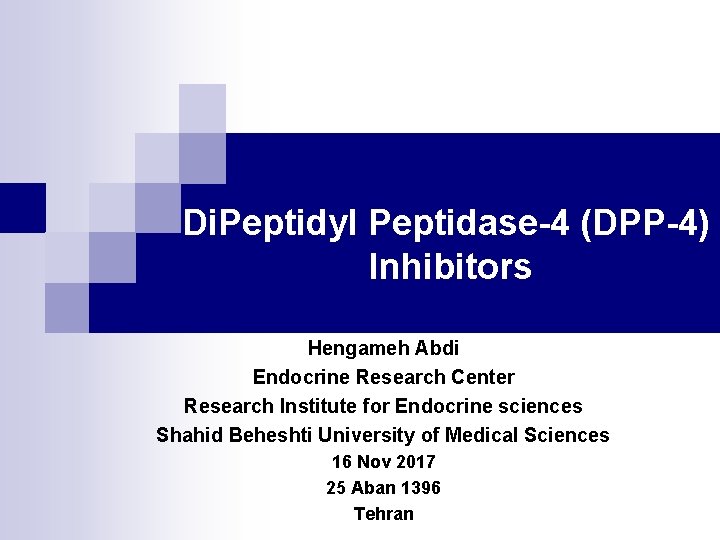 DiPeptidyl Peptidase-4 (DPP-4) Inhibitors

Hengameh Abdi
Endocrine Research Center
Research Institute for Endocrine sciences
Shahid Beheshti University of Medical Sciences
16 Nov 2017
25 Aban 1396
Tehran